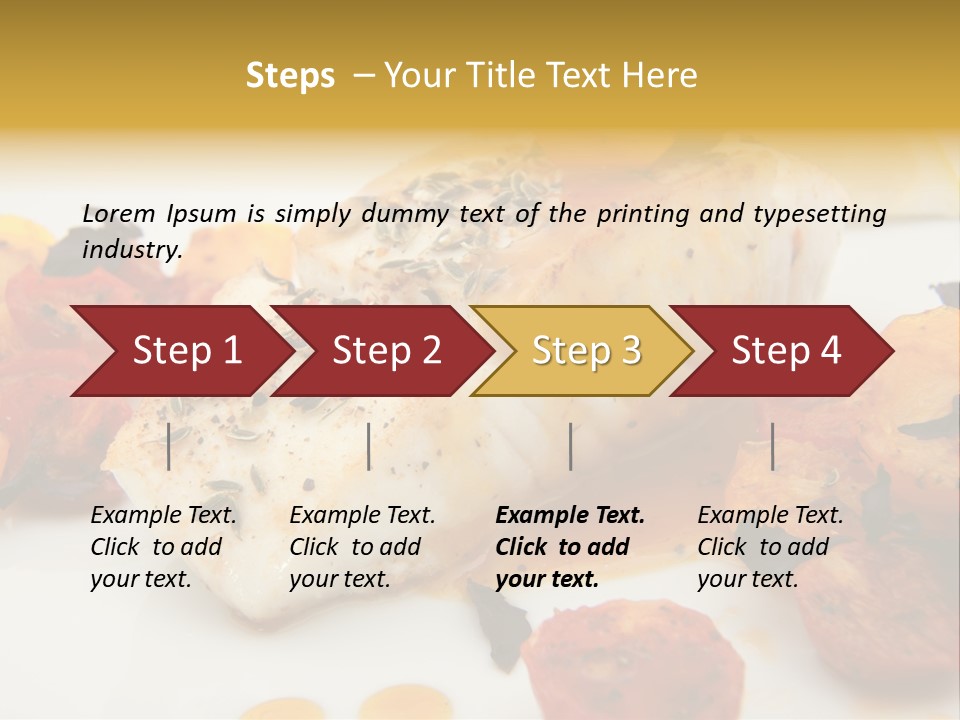 Steps – Your Title Text Here

Lorem Ipsum is simply dummy text of the printing and typesetting industry.

Step 1

Step 2

Step 3

Step 4

Example Text. Click to add your text.

Example Text. Click to add your text.

Example Text. Click to add your text.

Example Text. Click to add your text.